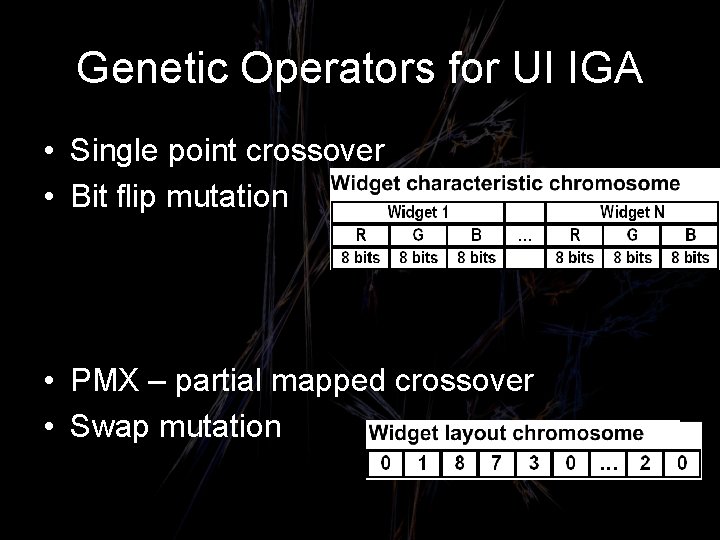 Genetic Operators for UI IGA

• Single point crossover
• Bit flip mutation

Widget characteristic chromosome

| Widget 1 | | | | Widget N | | |
|---|---|---|---|---|---|---|
| R | G | B | ... | R | G | B |
| 8 bits | 8 bits | 8 bits | | 8 bits | 8 bits | 8 bits |

• PMX – partial mapped crossover
• Swap mutation

Widget layout chromosome

| 0 | 1 | 8 | 7 | 3 | 0 | ... | 2 | 0 |
|---|---|---|---|---|---|---|---|---|